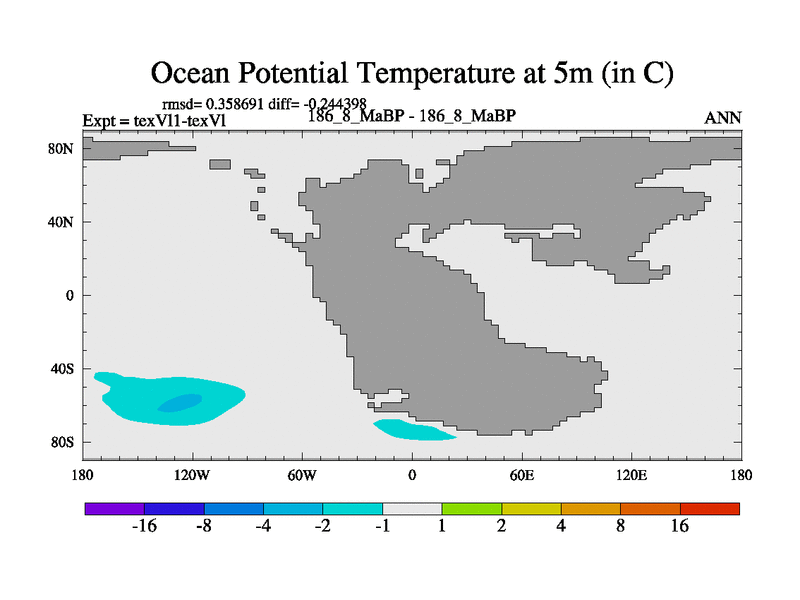 Ocean Potential Temperature at 5m (in C)

rmsd= 0.358691 diff= -0.244398

Expt = texVl1-texVl

186_8_MaBP - 186_8_MaBP

ANN

80N
40N
0
40S
80S

180
120W
60W
0
60E
120E
180

-16
-8
-4
-2
-1
1
2
4
8
16